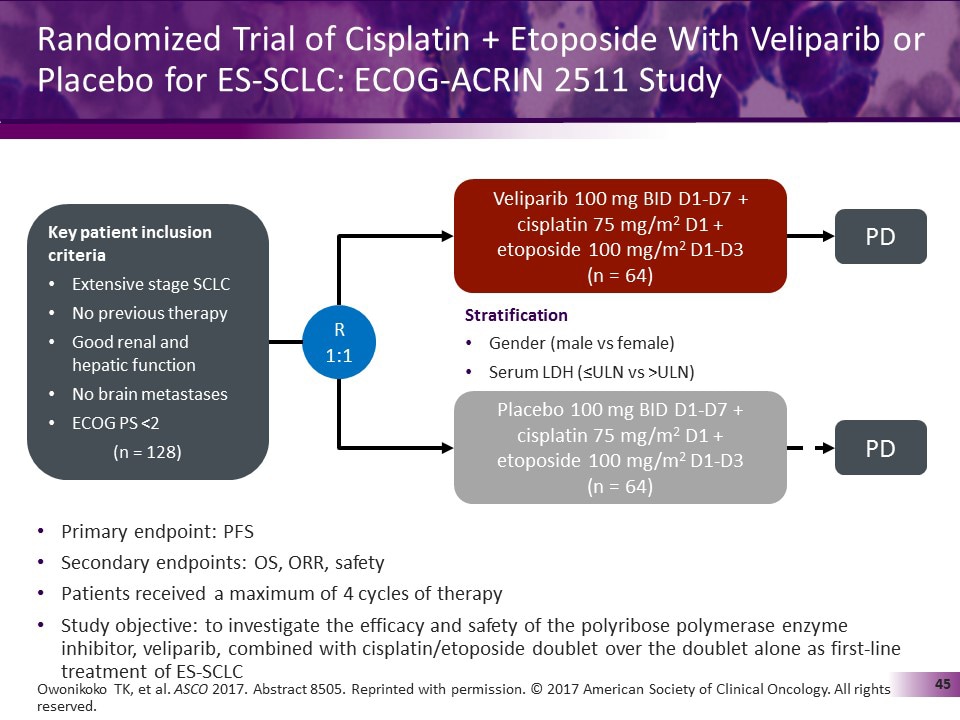 Randomized Trial of Cisplatin + Etoposide With Veliparib or Placebo for ES-SCLC: ECOG-ACRIN 2511 Study

Key patient inclusion criteria
• Extensive stage SCLC
• No previous therapy
• Good renal and hepatic function
• No brain metastases
• ECOG PS <2
(n = 128)

R
1:1

Veliparib 100 mg BID D1-D7 + cisplatin 75 mg/m$^2$ D1 + etoposide 100 mg/m$^2$ D1-D3
(n = 64)

PD

Stratification
• Gender (male vs female)
• Serum LDH (≤ULN vs >ULN)

Placebo 100 mg BID D1-D7 + cisplatin 75 mg/m$^2$ D1 + etoposide 100 mg/m$^2$ D1-D3
(n = 64)

PD

• Primary endpoint: PFS
• Secondary endpoints: OS, ORR, safety
• Patients received a maximum of 4 cycles of therapy
• Study objective: to investigate the efficacy and safety of the polyribose polymerase enzyme inhibitor, veliparib, combined with cisplatin/etoposide doublet over the doublet alone as first-line treatment of ES-SCLC

Owonikoko TK, et al. ASCO 2017. Abstract 8505. Reprinted with permission. © 2017 American Society of Clinical Oncology. All rights reserved.

45